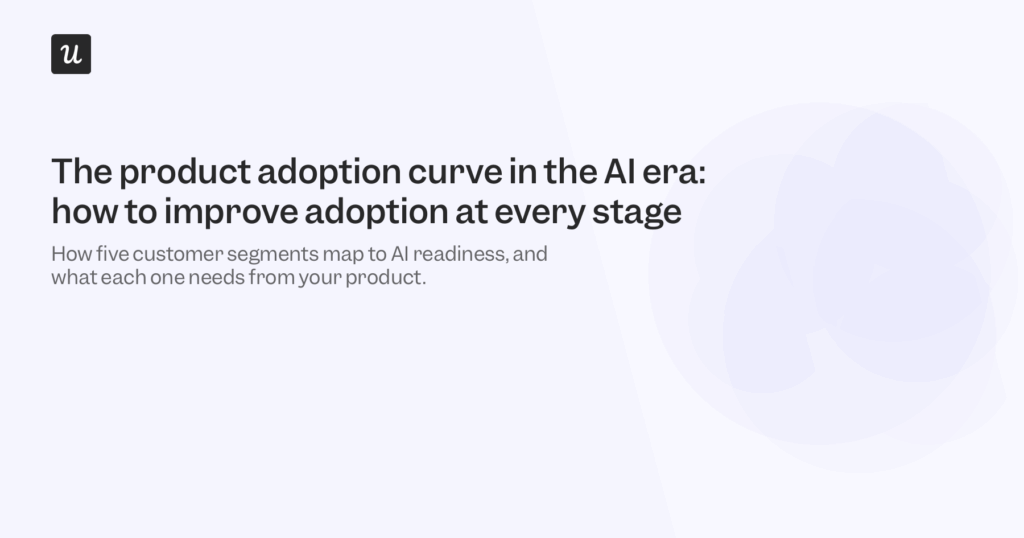 u

The product adoption curve in the AI era: how to improve adoption at every stage

How five customer segments map to AI readiness, and what each one needs from your product.